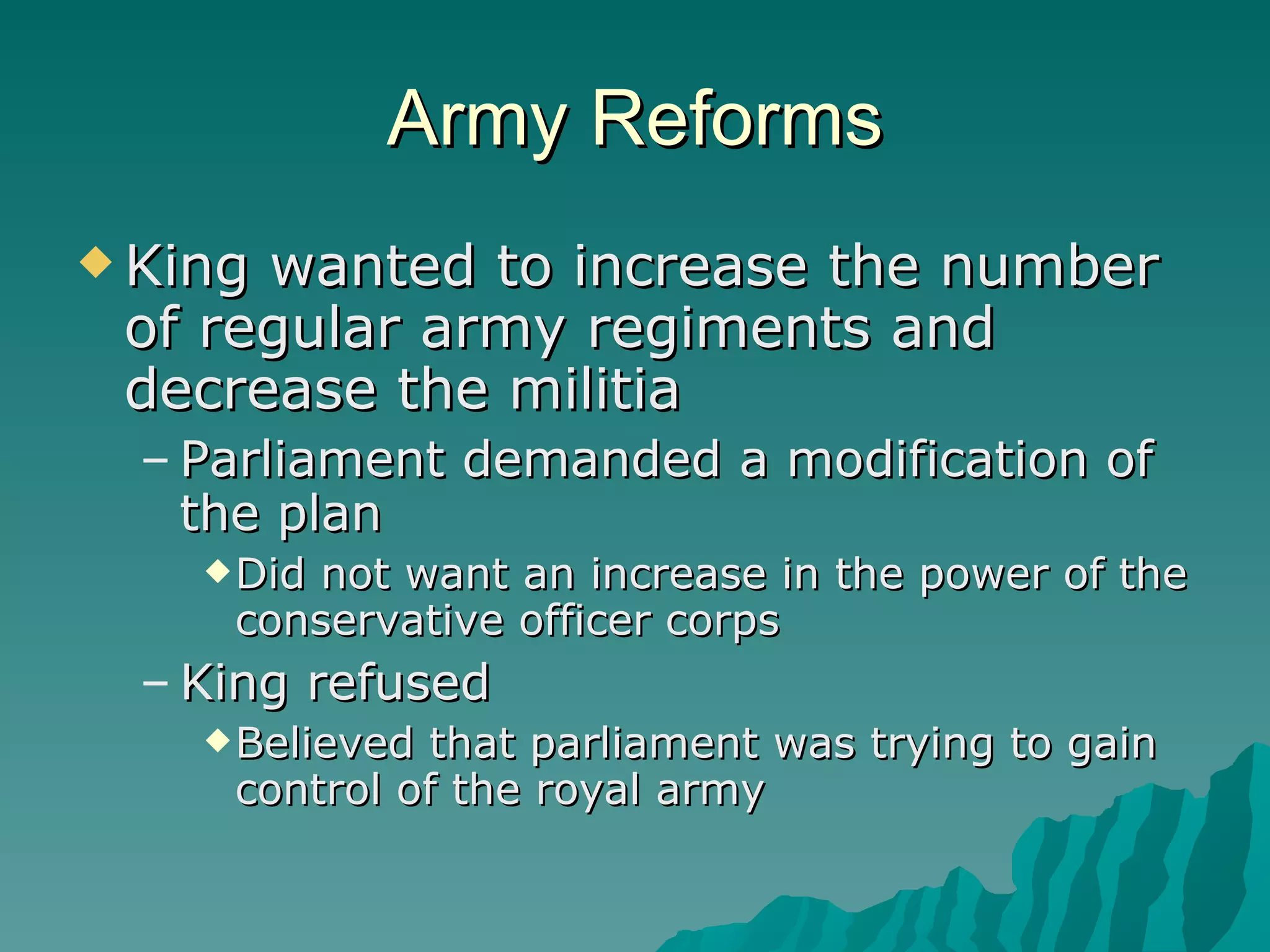 Army Reforms

◆ King wanted to increase the number of regular army regiments and decrease the militia

– Parliament demanded a modification of the plan

◆ Did not want an increase in the power of the conservative officer corps

– King refused

◆ Believed that parliament was trying to gain control of the royal army